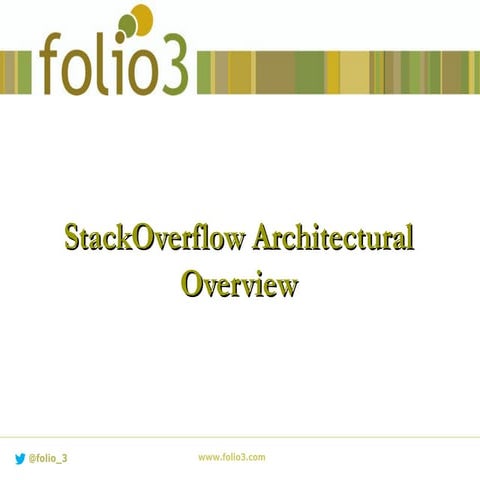 folio3

StackOverflow Architectural Overview

@folio_3

www.folio3.com